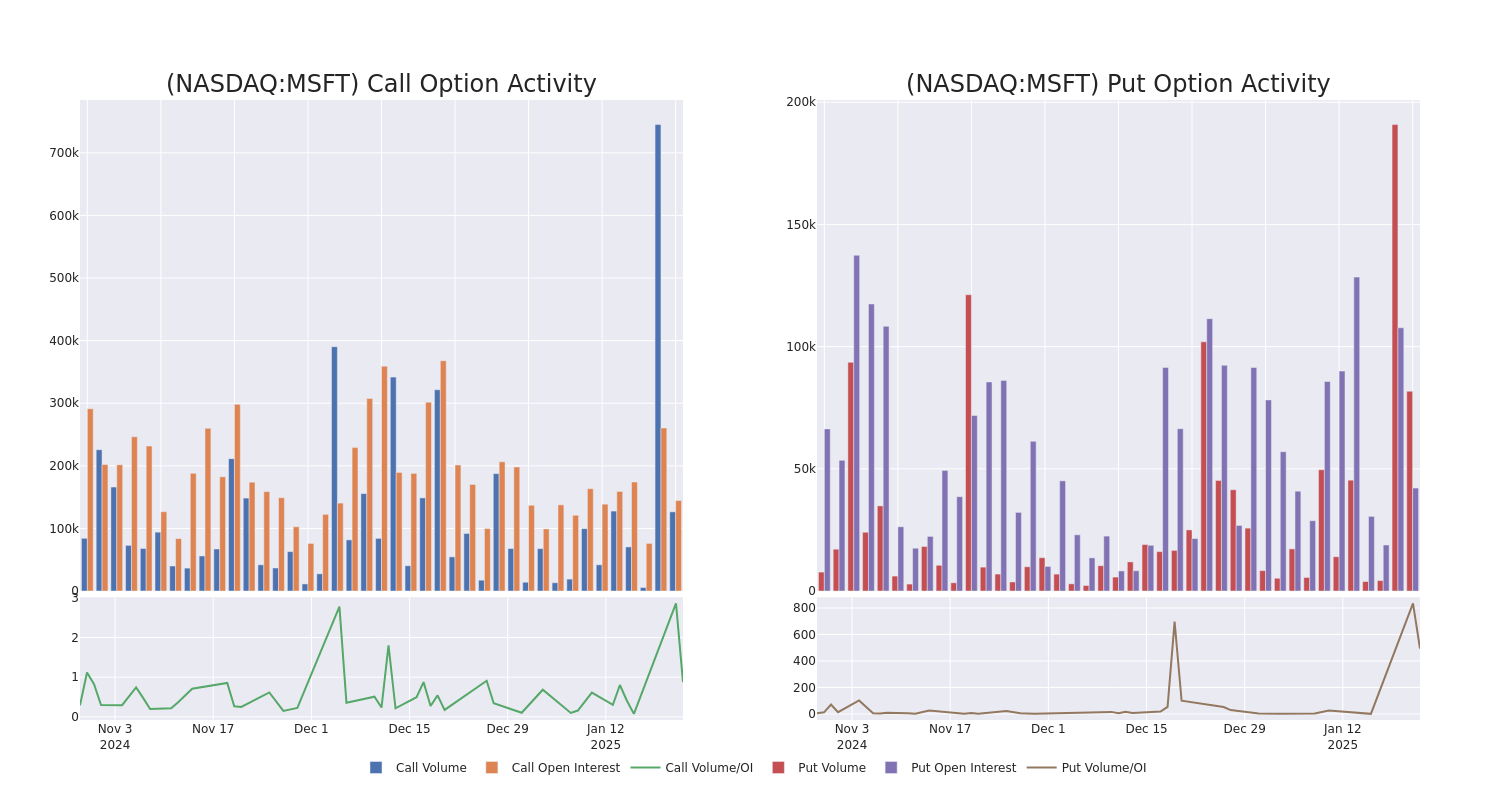 (NASDAQ:MSFT) Call Option Activity

700k
600k
500k
400k
300k
200k
100k
0

3
2
1
0

Nov 3
2024
Nov 17
Dec 1
Dec 15
Dec 29
Jan 12
2025

(NASDAQ:MSFT) Put Option Activity

200k
150k
100k
50k
0

800
600
400
200
0

Nov 3
2024
Nov 17
Dec 1
Dec 15
Dec 29
Jan 12
2025

Call Volume Call Open Interest Call Volume/OI Put Volume Put Open Interest Put Volume/OI